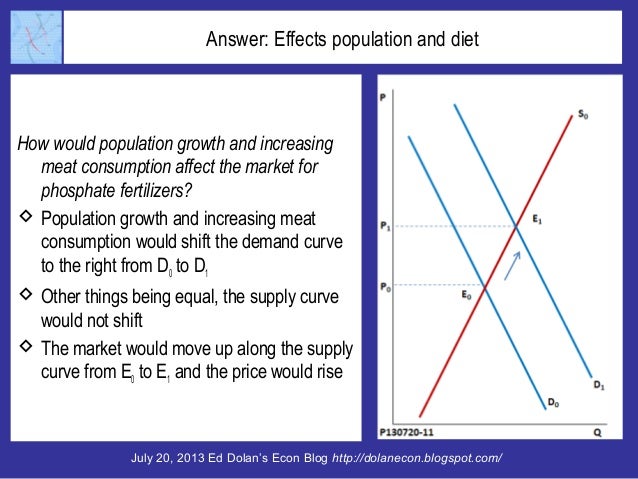 Answer: Effects population and diet

How would population growth and increasing meat consumption affect the market for phosphate fertilizers?

◇ Population growth and increasing meat consumption would shift the demand curve to the right from $D_0$ to $D_1$

◇ Other things being equal, the supply curve would not shift

◇ The market would move up along the supply curve from $E_0$ to $E_1$ and the price would rise

P
$S_0$
$P_1$
$E_1$
$P_0$
$E_0$
$D_1$
$D_0$
P130720-11
Q

July 20, 2013 Ed Dolan's Econ Blog http://dolanecon.blogspot.com/